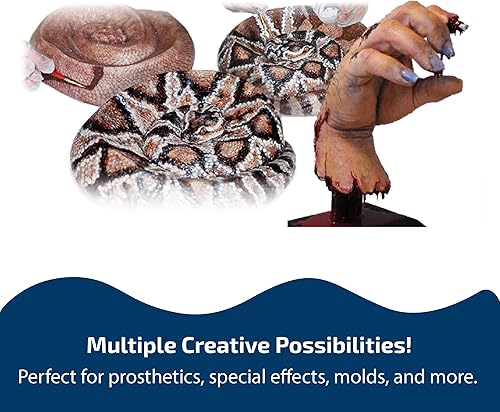 Multiple Creative Possibilities!
Perfect for prosthetics, special effects, molds, and more.